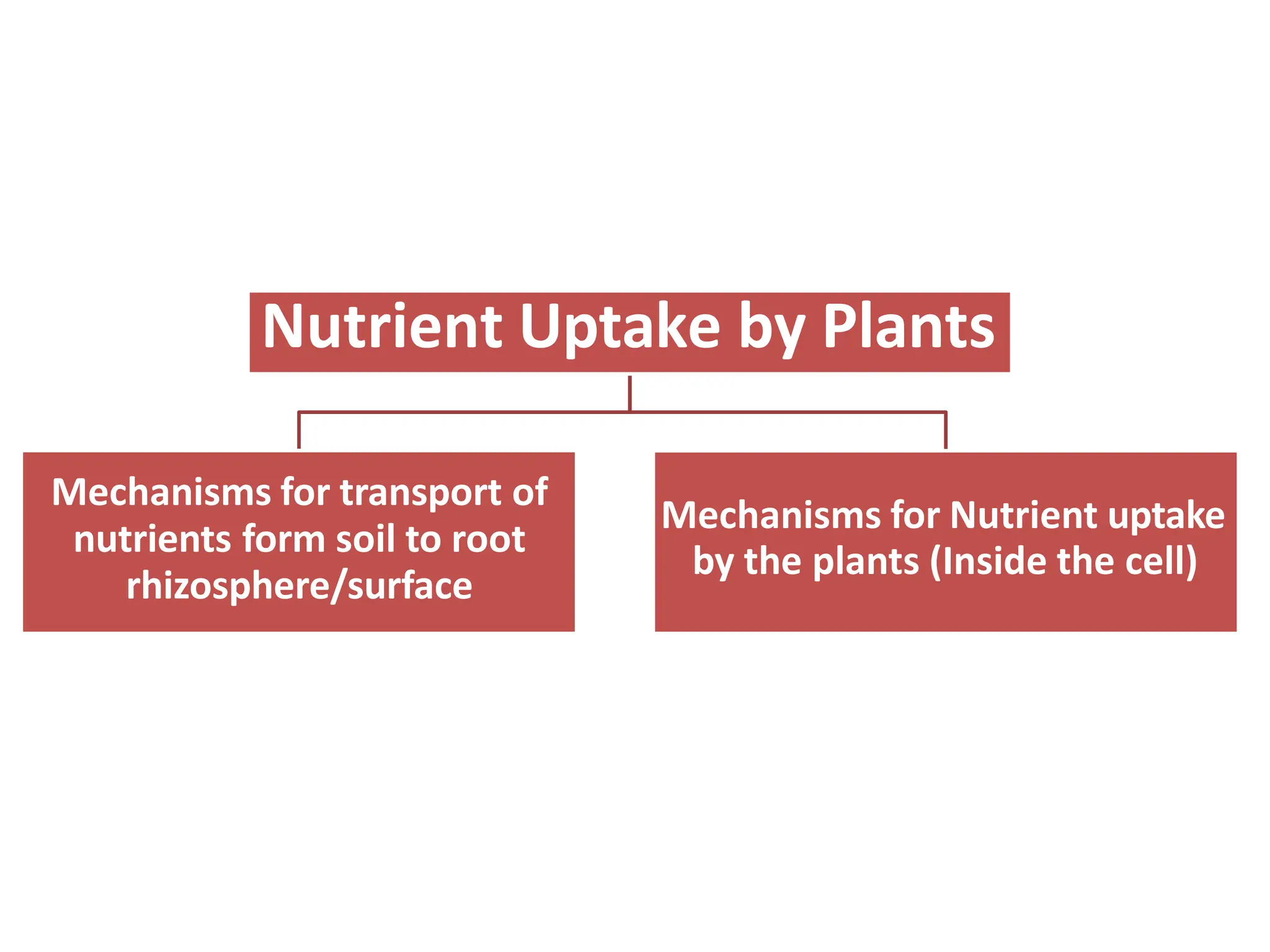 Nutrient Uptake by Plants

Mechanisms for transport of nutrients form soil to root rhizosphere/surface

Mechanisms for Nutrient uptake by the plants (Inside the cell)